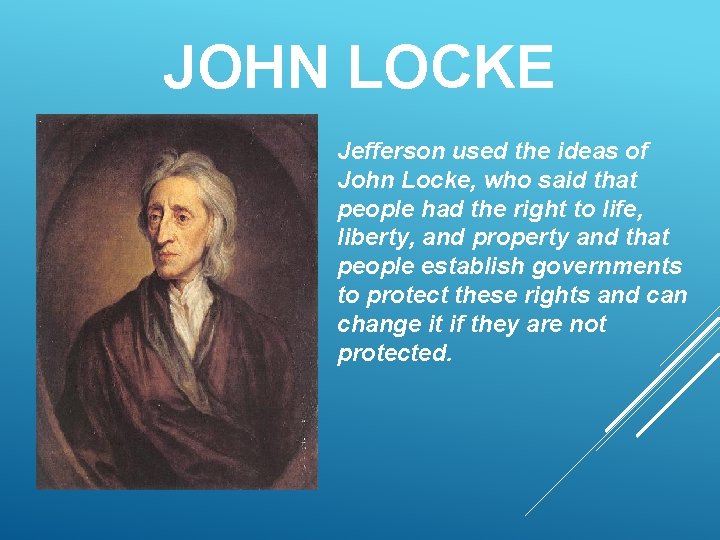 JOHN LOCKE

Jefferson used the ideas of John Locke, who said that people had the right to life, liberty, and property and that people establish governments to protect these rights and can change it if they are not protected.